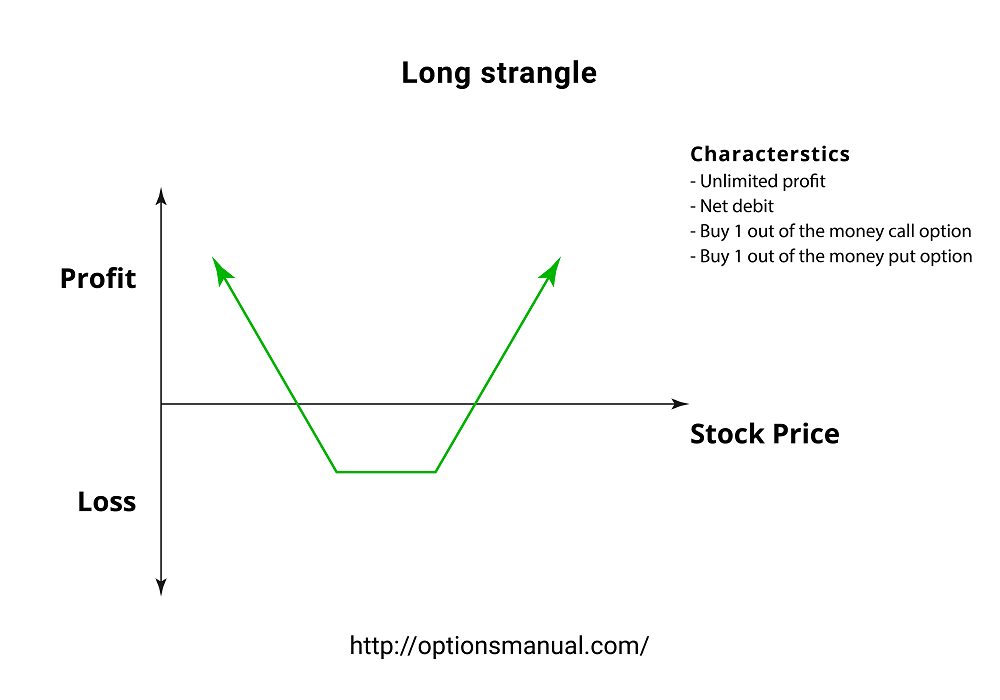 Long strangle

Characterstics
- Unlimited profit
- Net debit
- Buy 1 out of the money call option
- Buy 1 out of the money put option

Profit

Stock Price

Loss

http://optionsmanual.com/